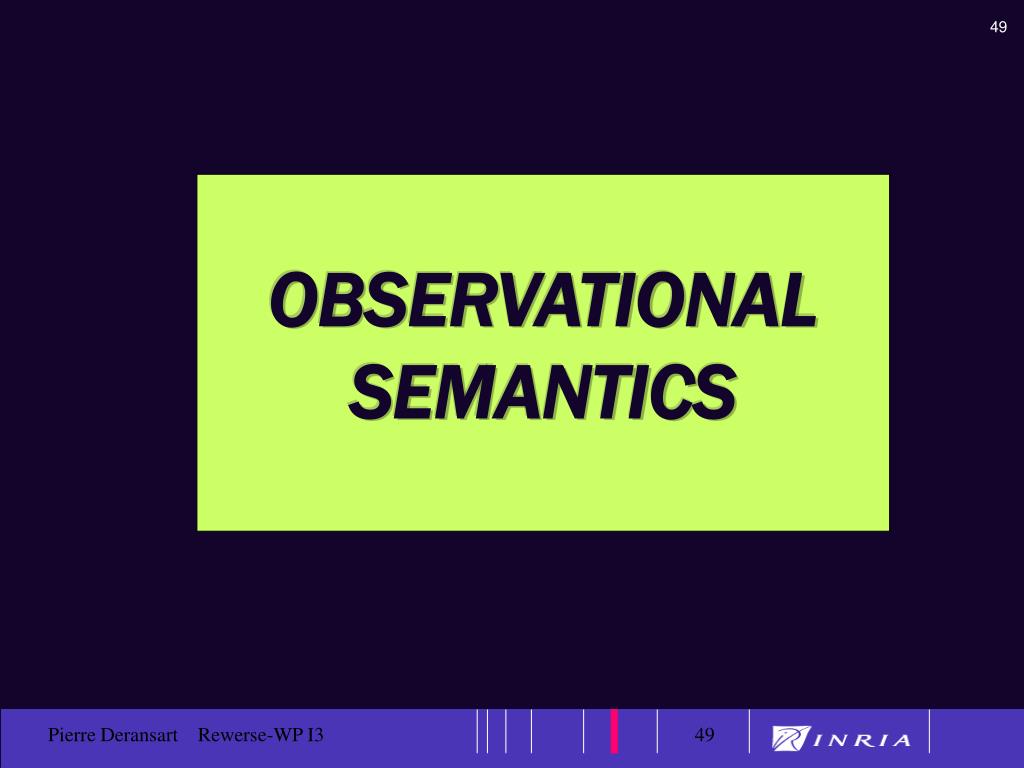 49

OBSERVATIONAL SEMANTICS

Pierre Deransart Rewerse-WP I3

49

INRIA